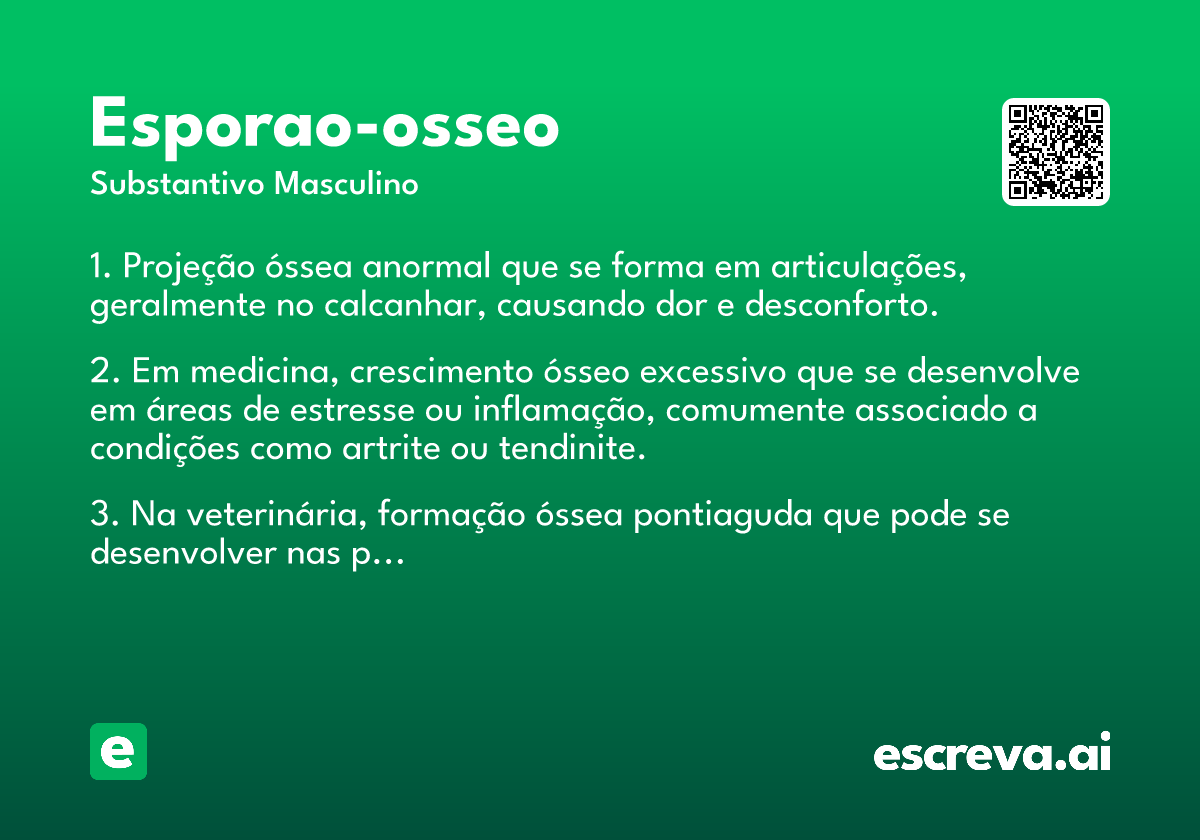 Esporao-osseo
Substantivo Masculino

1. Projeção óssea anormal que se forma em articulações, geralmente no calcanhar, causando dor e desconforto.

2. Em medicina, crescimento ósseo excessivo que se desenvolve em áreas de estresse ou inflamação, comumente associado a condições como artrite ou tendinite.

3. Na veterinária, formação óssea pontiaguda que pode se desenvolver nas p...

e

escreva.ai